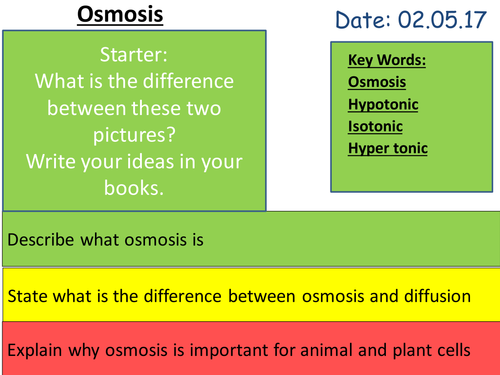 Osmosis

Date: 02.05.17

Starter:
What is the difference between these two pictures?
Write your ideas in your books.

Key Words:
Osmosis
Hypotonic
Isotonic
Hyper tonic

Describe what osmosis is

State what is the difference between osmosis and diffusion

Explain why osmosis is important for animal and plant cells